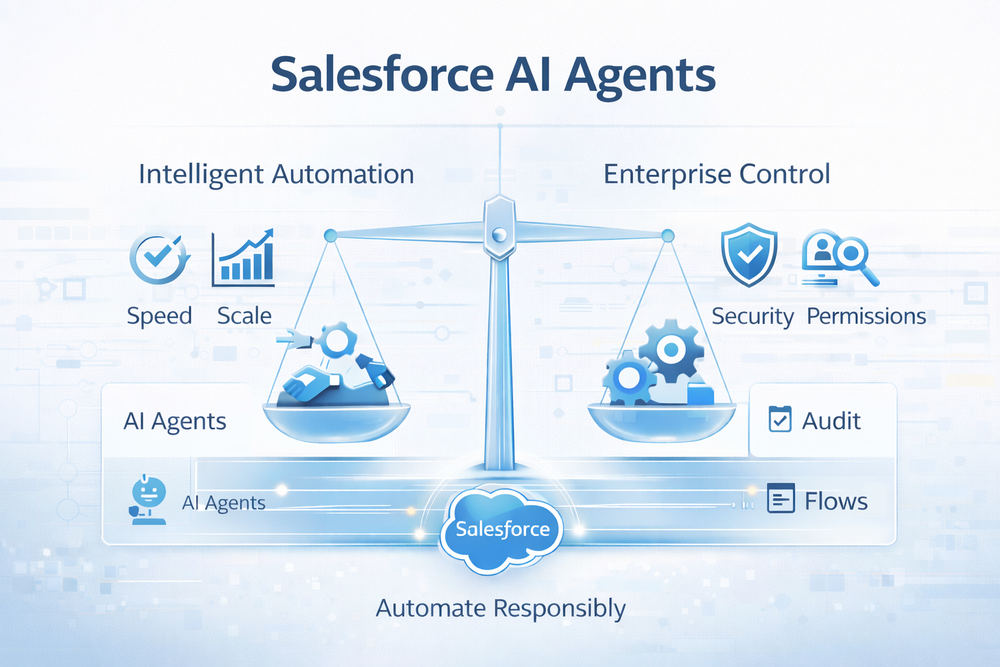 Salesforce AI Agents

Intelligent Automation

Enterprise Control

Speed Scale

Security Permissions

AI Agents

Audit

AI Agents

Flows

Salesforce

Automate Responsibly